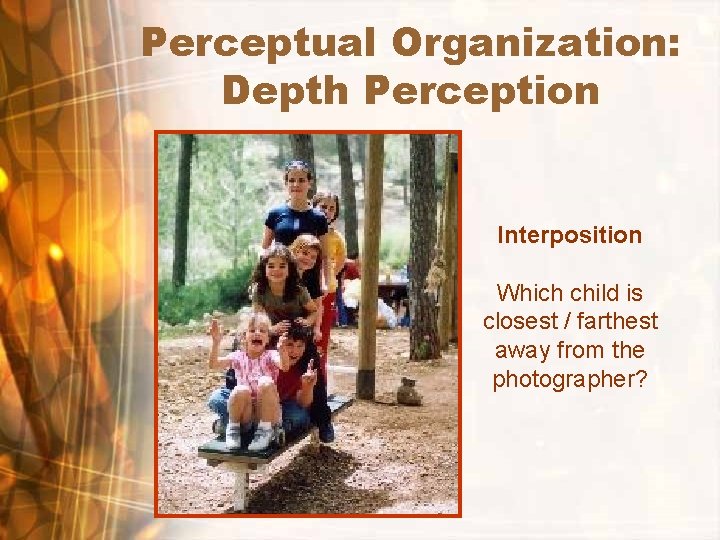 Perceptual Organization: Depth Perception

Interposition

Which child is closest / farthest away from the photographer?